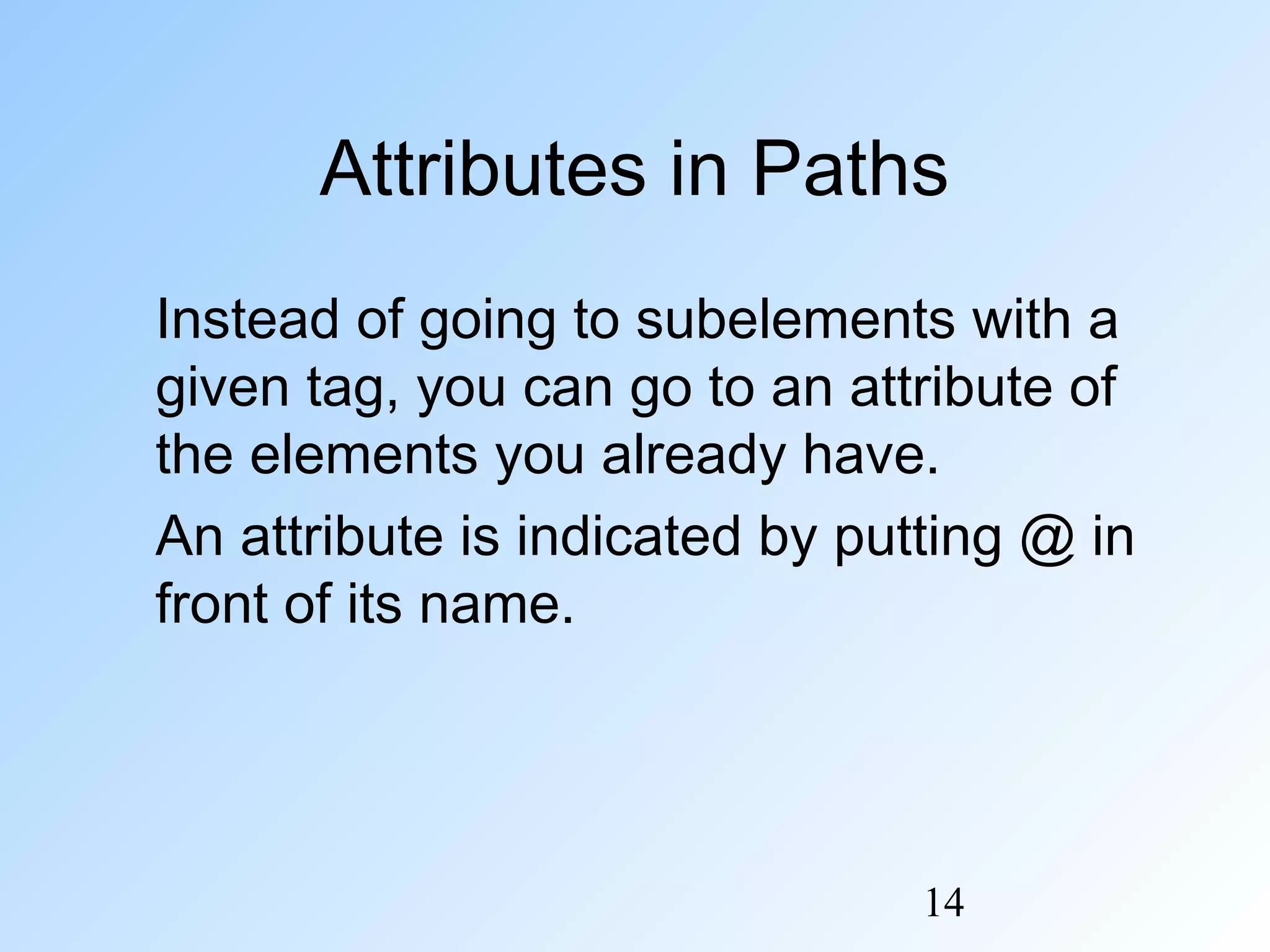 Attributes in Paths

Instead of going to subelements with a given tag, you can go to an attribute of the elements you already have.

An attribute is indicated by putting @ in front of its name.

14